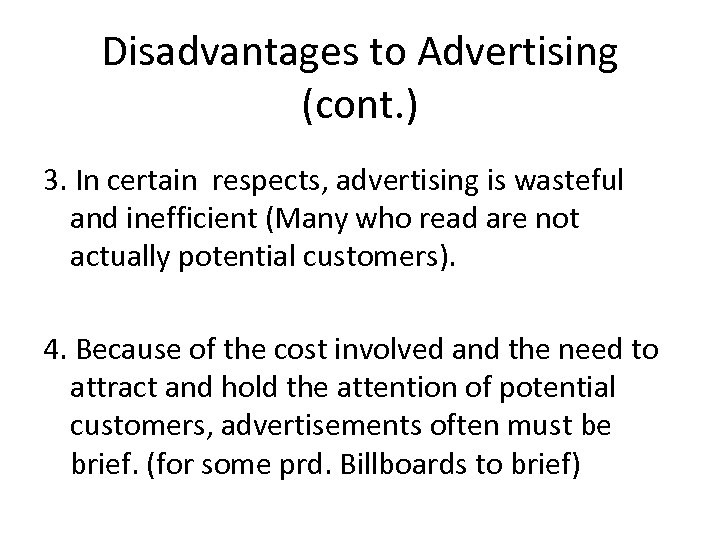 Disadvantages to Advertising (cont.)

3. In certain respects, advertising is wasteful and inefficient (Many who read are not actually potential customers).

4. Because of the cost involved and the need to attract and hold the attention of potential customers, advertisements often must be brief. (for some prd. Billboards to brief)